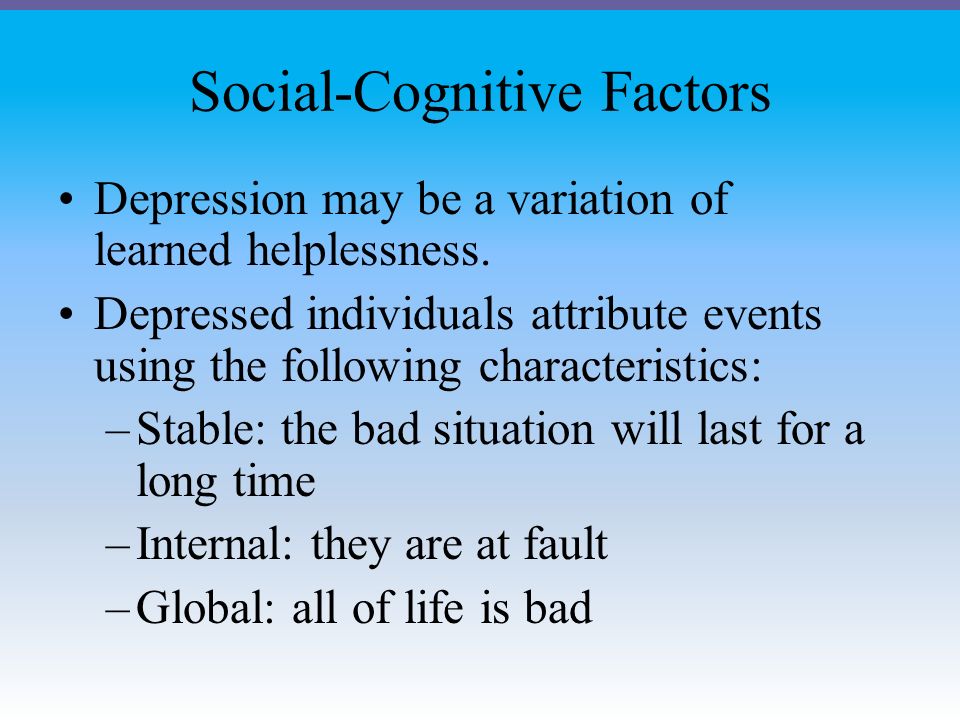 Social-Cognitive Factors

• Depression may be a variation of learned helplessness.
• Depressed individuals attribute events using the following characteristics:
– Stable: the bad situation will last for a long time
– Internal: they are at fault
– Global: all of life is bad